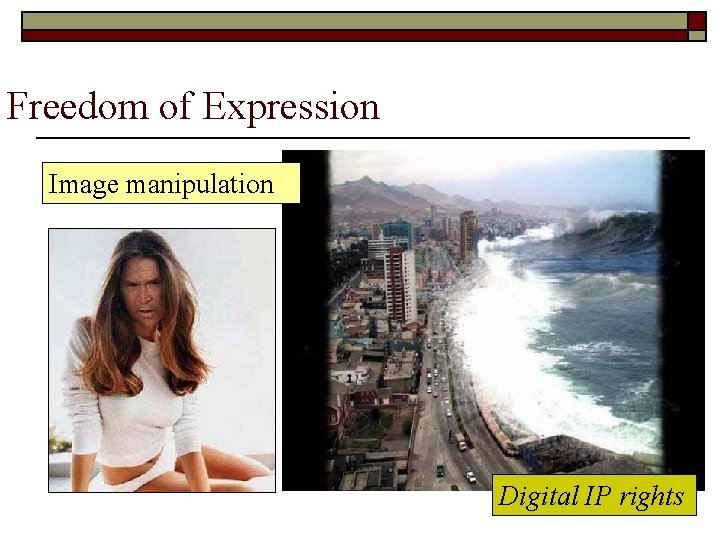 Freedom of Expression

Image manipulation

Digital IP rights